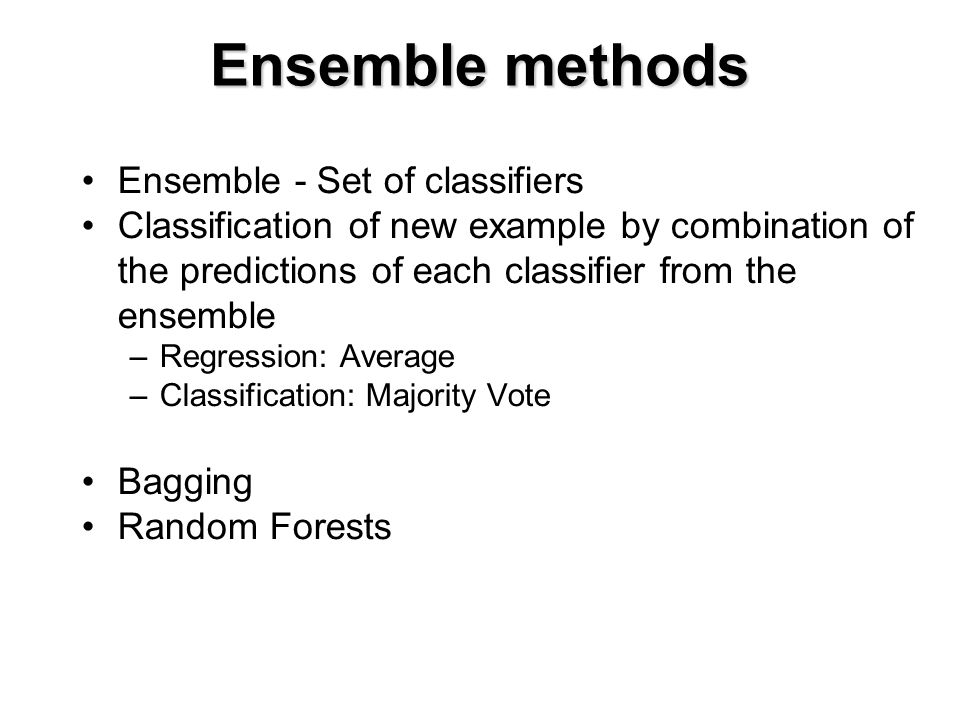 Ensemble methods

• Ensemble - Set of classifiers
• Classification of new example by combination of the predictions of each classifier from the ensemble
– Regression: Average
– Classification: Majority Vote

• Bagging
• Random Forests